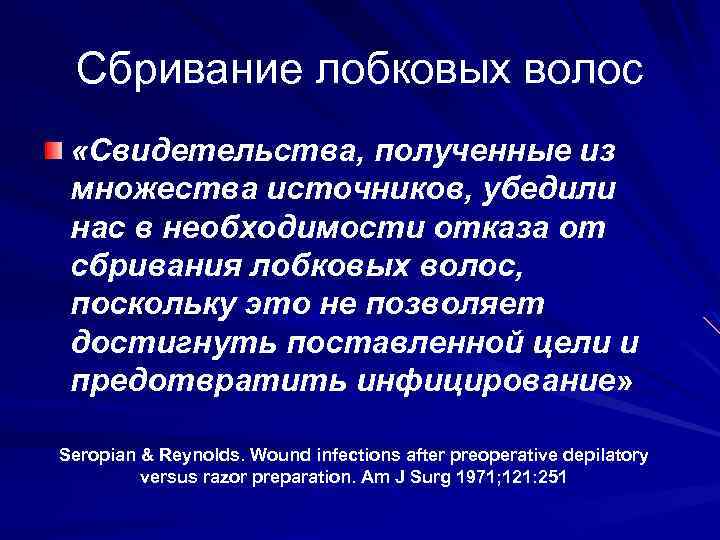 Сбривание лобковых волос

«Свидетельства, полученные из множества источников, убедили нас в необходимости отказа от сбривания лобковых волос, поскольку это не позволяет достигнуть поставленной цели и предотвратить инфицирование»

Seropian & Reynolds. Wound infections after preoperative depilatory versus razor preparation. Am J Surg 1971;121:251